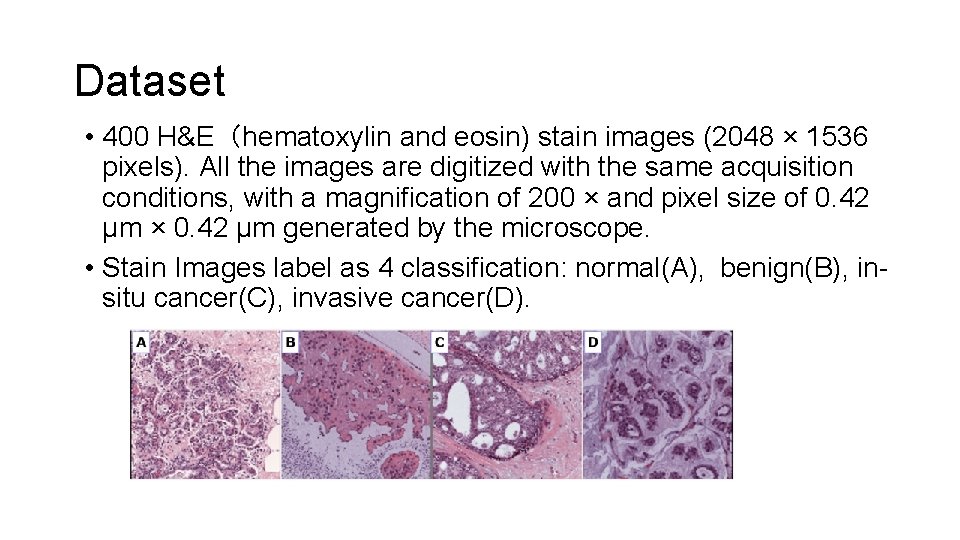 Dataset

• 400 H&E（hematoxylin and eosin) stain images (2048 × 1536 pixels). All the images are digitized with the same acquisition conditions, with a magnification of 200 × and pixel size of 0.42 μm × 0.42 μm generated by the microscope.

• Stain Images label as 4 classification: normal(A), benign(B), in-situ cancer(C), invasive cancer(D).

A

B

C

D